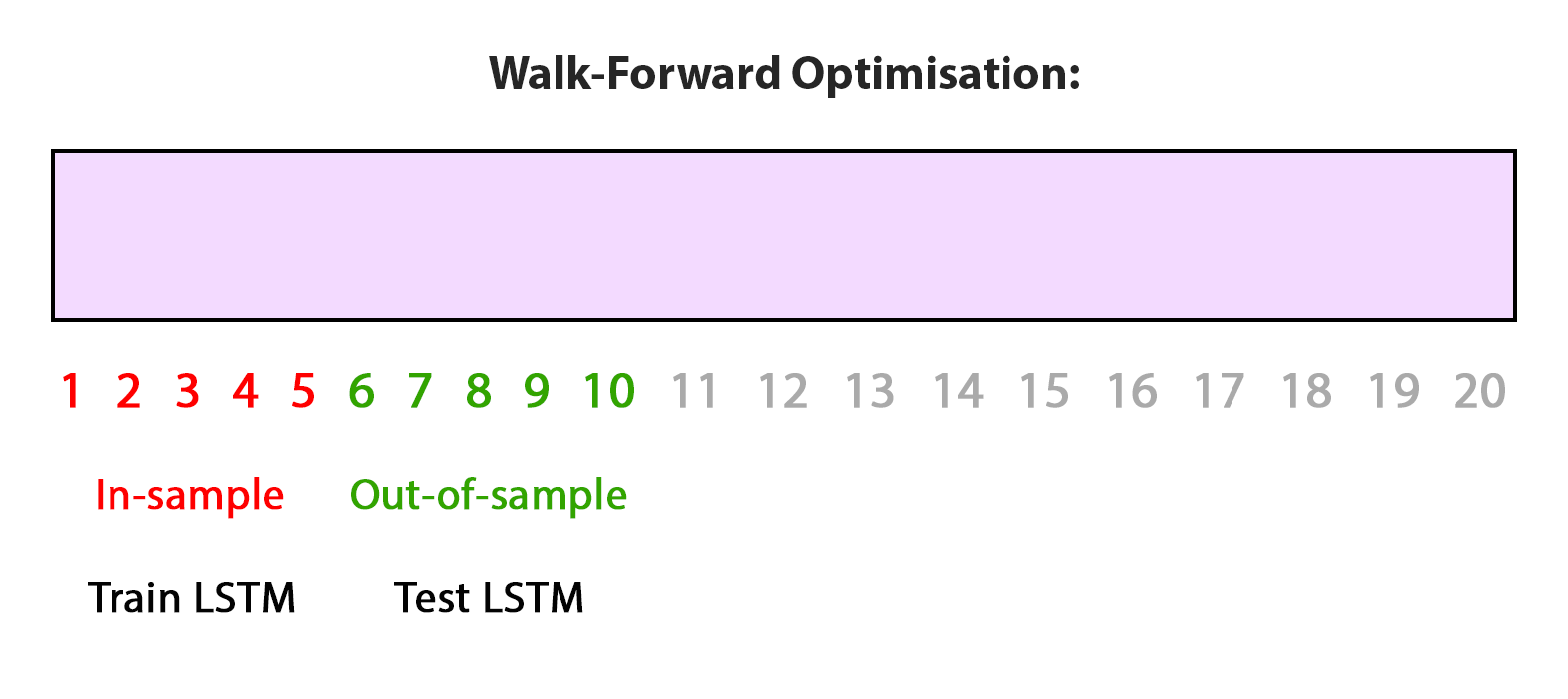 Walk-Forward Optimisation:

1 2 3 4 5 6 7 8 9 10 11 12 13 14 15 16 17 18 19 20

In-sample Out-of-sample

Train LSTM Test LSTM